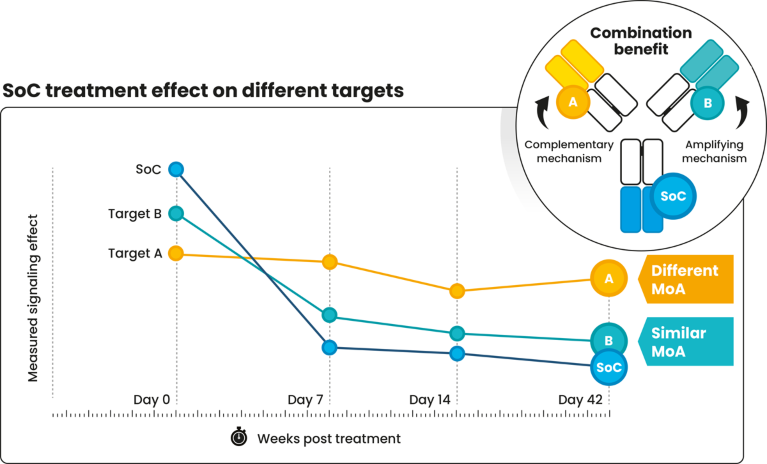 SoC treatment effect on different targets

Combination benefit

A

B

Complementary mechanism

Amplifying mechanism

SoC

Measured signaling effect

SoC

Target B

Target A

A

Different MoA

B

Similar MoA

SoC

Day 0

Day 7

Day 14

Day 42

Weeks post treatment